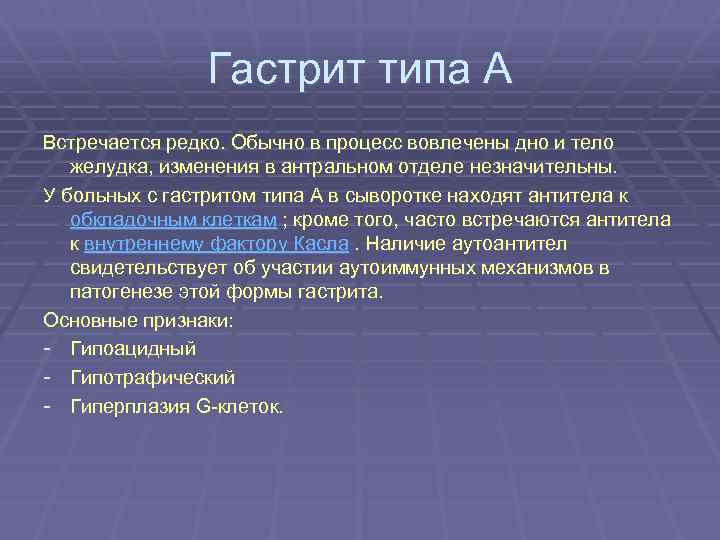 Гастрит типа А

Встречается редко. Обычно в процесс вовлечены дно и тело желудка, изменения в антральном отделе незначительны.

У больных с гастритом типа А в сыворотке находят антитела к обкладочным клеткам ; кроме того, часто встречаются антитела к внутреннему фактору Касла . Наличие аутоантител свидетельствует об участии аутоиммунных механизмов в патогенезе этой формы гастрита.

Основные признаки:

- Гипоацидный
- Гипотрафический
- Гиперплазия G-клеток.